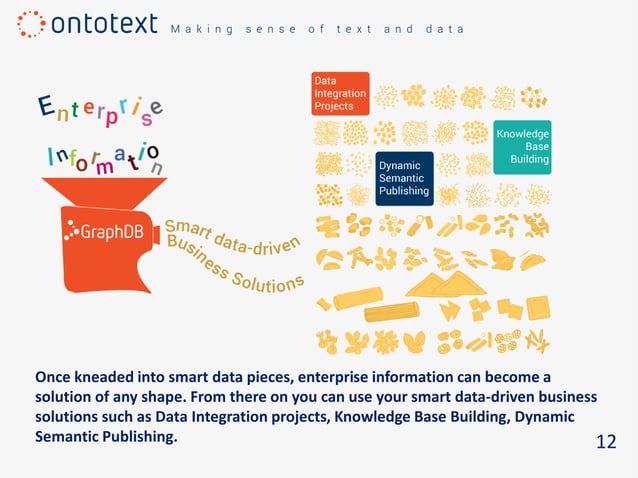 ontotext Making sense of text and data

Enterprise Information

GraphDB

Smart data-driven Business Solutions

Data Integration Projects

Knowledge Base Building

Dynamic Semantic Publishing

Once kneaded into smart data pieces, enterprise information can become a solution of any shape. From there on you can use your smart data-driven business solutions such as Data Integration projects, Knowledge Base Building, Dynamic Semantic Publishing.

12